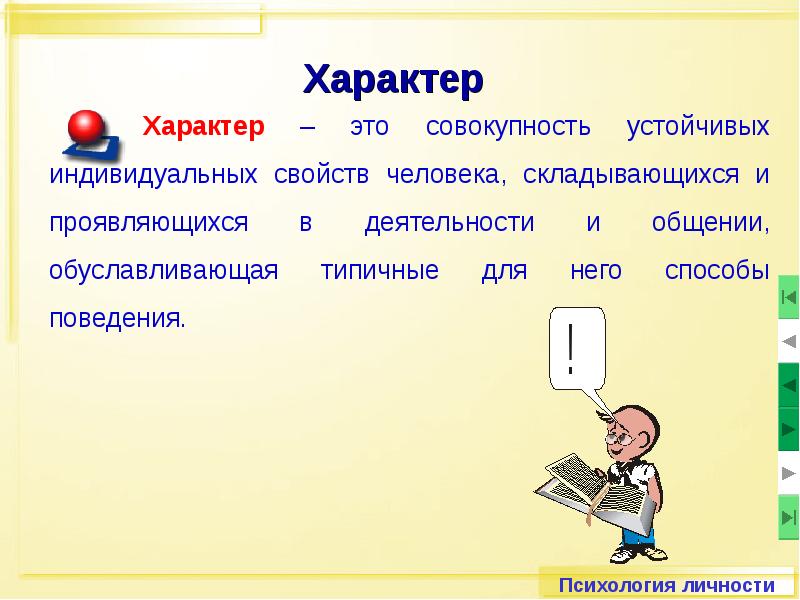 Характер

Характер – это совокупность устойчивых индивидуальных свойств человека, складывающихся и проявляющихся в деятельности и общении, обуславливающая типичные для него способы поведения.

!

Психология личности